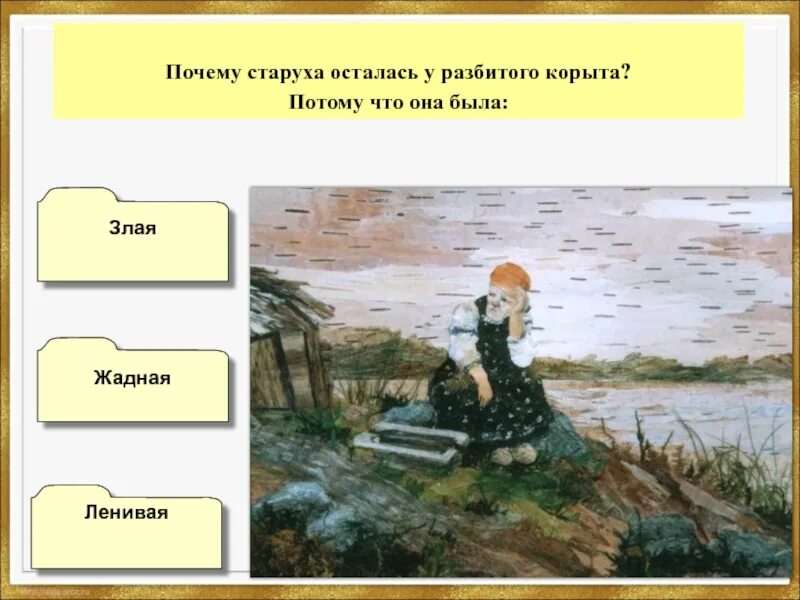 Почему старуха осталась у разбитого корыта?
Потому что она была:

Злая

Жадная

Ленивая